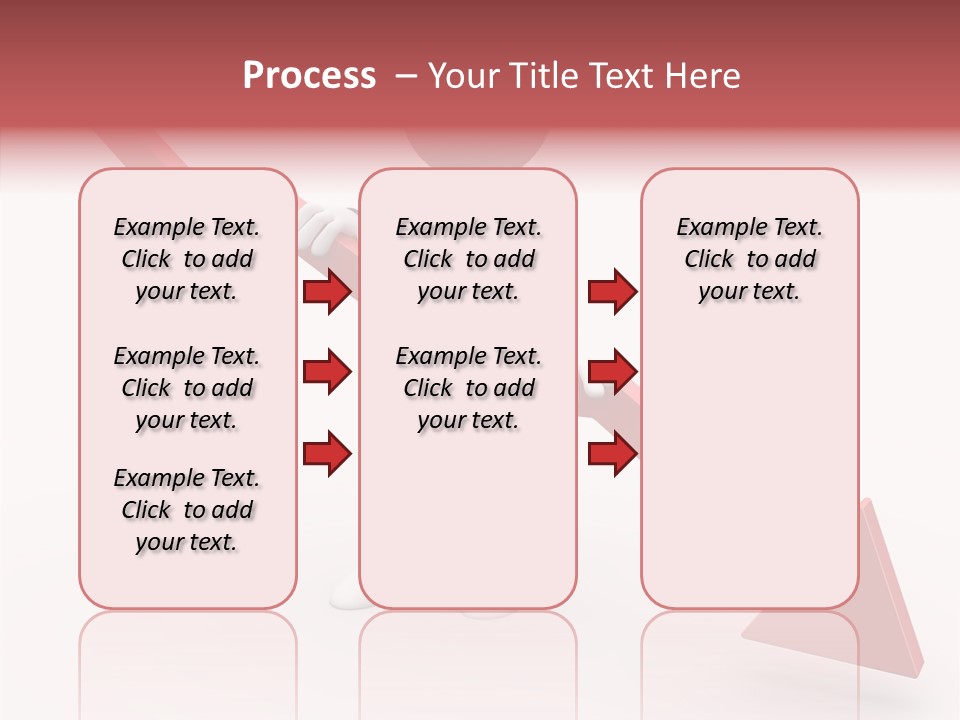 Process – Your Title Text Here

Example Text. Click to add your text.

Example Text. Click to add your text.

Example Text. Click to add your text.

Example Text. Click to add your text.

Example Text. Click to add your text.

Example Text. Click to add your text.